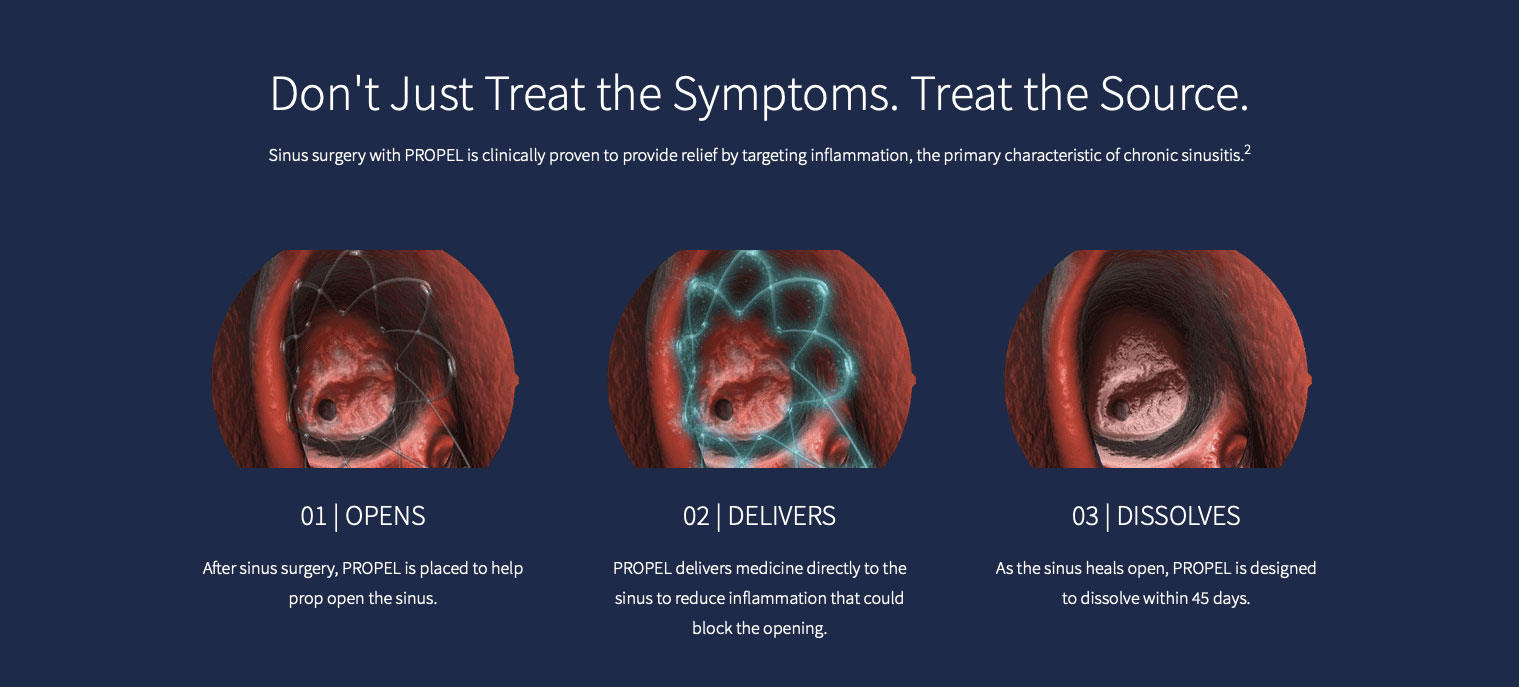 Don't Just Treat the Symptoms. Treat the Source.

Sinus surgery with PROPEL is clinically proven to provide relief by targeting inflammation, the primary characteristic of chronic sinusitis.$^2$

01 | OPENS

After sinus surgery, PROPEL is placed to help prop open the sinus.

02 | DELIVERS

PROPEL delivers medicine directly to the sinus to reduce inflammation that could block the opening.

03 | DISSOLVES

As the sinus heals open, PROPEL is designed to dissolve within 45 days.